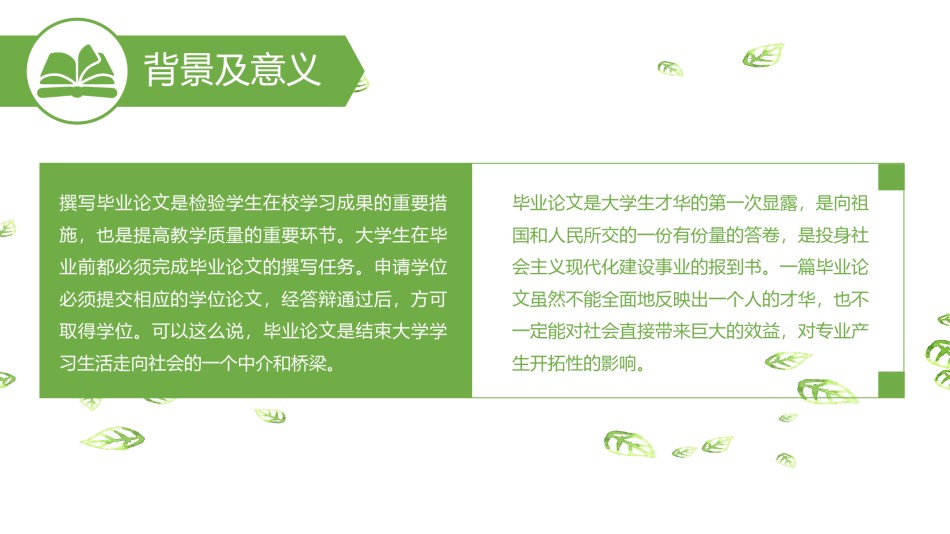 背景及意义

撰写毕业论文是检验学生在校学习成果的重要措施，也是提高教学质量的重要环节。大学生在毕业前都必须完成毕业论文的撰写任务。申请学位必须提交相应的学位论文，经答辩通过后，方可取得学位。可以这么说，毕业论文是结束大学学习生活走向社会的一个中介和桥梁。

毕业论文是大学生才华的第一次显露，是向祖国和人民所交的一份有份量的答卷，是投身社会主义现代化建设事业的报到书。一篇毕业论文虽然不能全面地反映出一个人的才华，也不一定能对社会直接带来巨大的效益，对专业产生开拓性的影响。